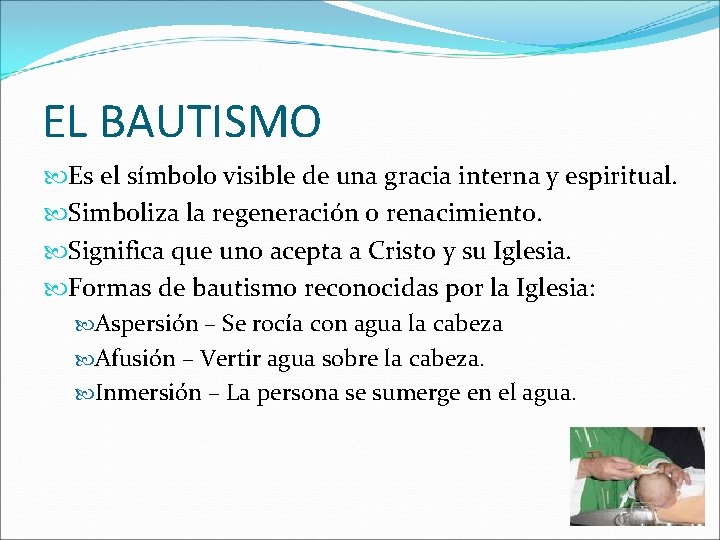 EL BAUTISMO

Es el símbolo visible de una gracia interna y espiritual.

Simboliza la regeneración o renacimiento.

Significa que uno acepta a Cristo y su Iglesia.

Formas de bautismo reconocidas por la Iglesia:

Aspersión – Se rocía con agua la cabeza

Afusión – Vertir agua sobre la cabeza.

Inmersión – La persona se sumerge en el agua.